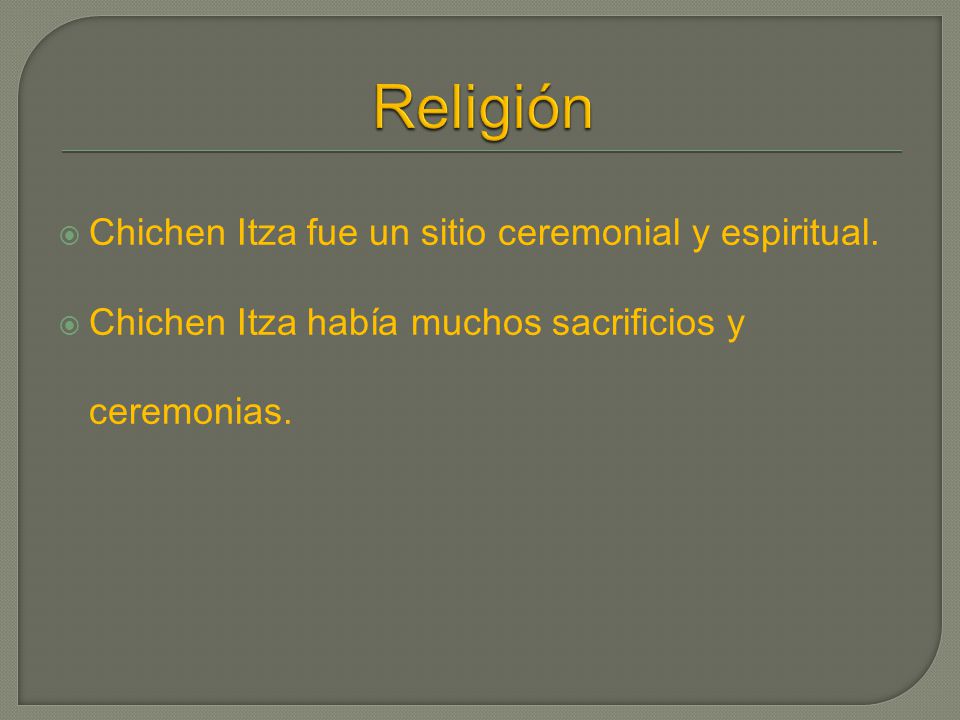 Religión

Chichen Itza fue un sitio ceremonial y espiritual.

Chichen Itza había muchos sacrificios y ceremonias.